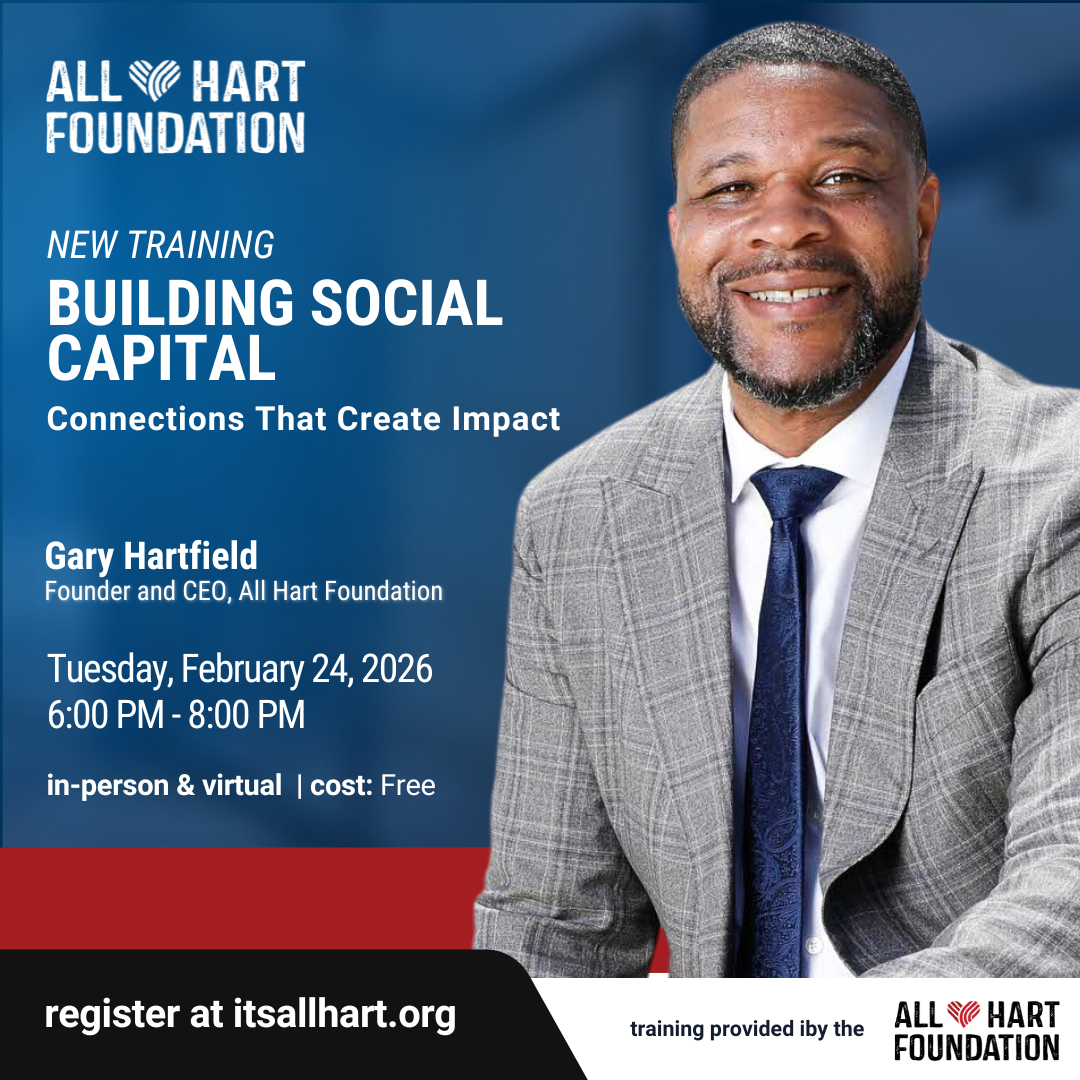 ALL HART FOUNDATION

NEW TRAINING
BUILDING SOCIAL CAPITAL
Connections That Create Impact

Gary Hartfield
Founder and CEO, All Hart Foundation

Tuesday, February 24, 2026
6:00 PM - 8:00 PM

in-person & virtual | cost: Free

register at itsallhart.org

training provided iby the ALL HART FOUNDATION